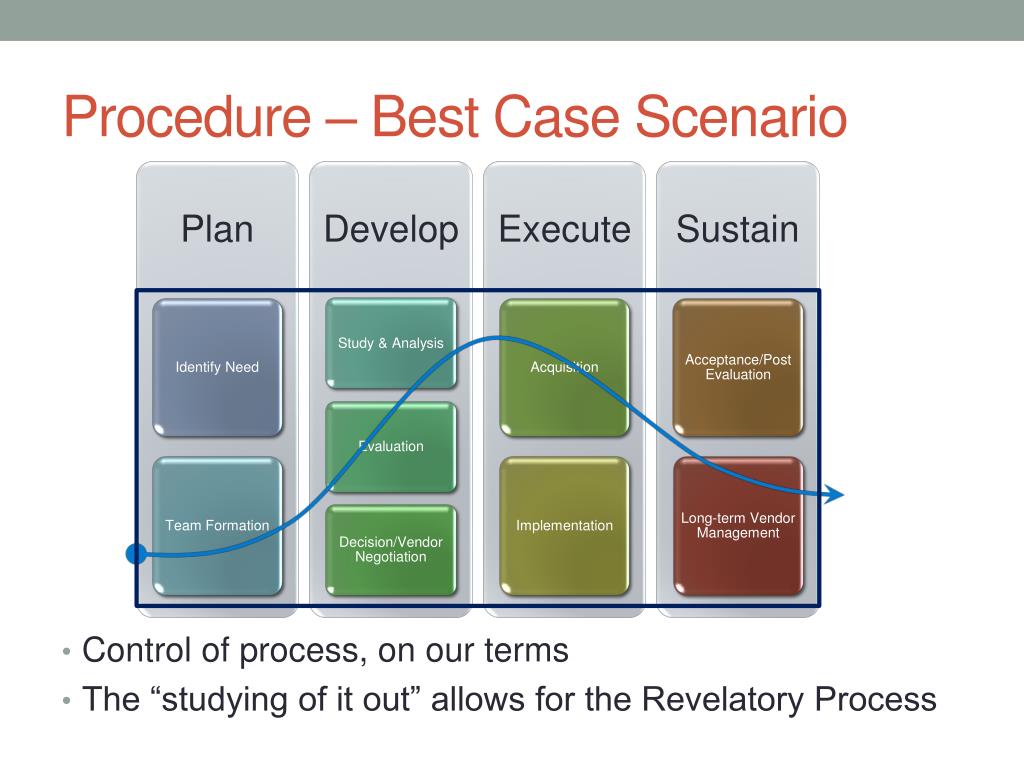 Procedure – Best Case Scenario

Plan

Identify Need

Team Formation

Develop

Study & Analysis

Evaluation

Decision/Vendor Negotiation

Execute

Acquisition

Implementation

Sustain

Acceptance/Post Evaluation

Long-term Vendor Management

• Control of process, on our terms
• The “studying of it out” allows for the Revelatory Process